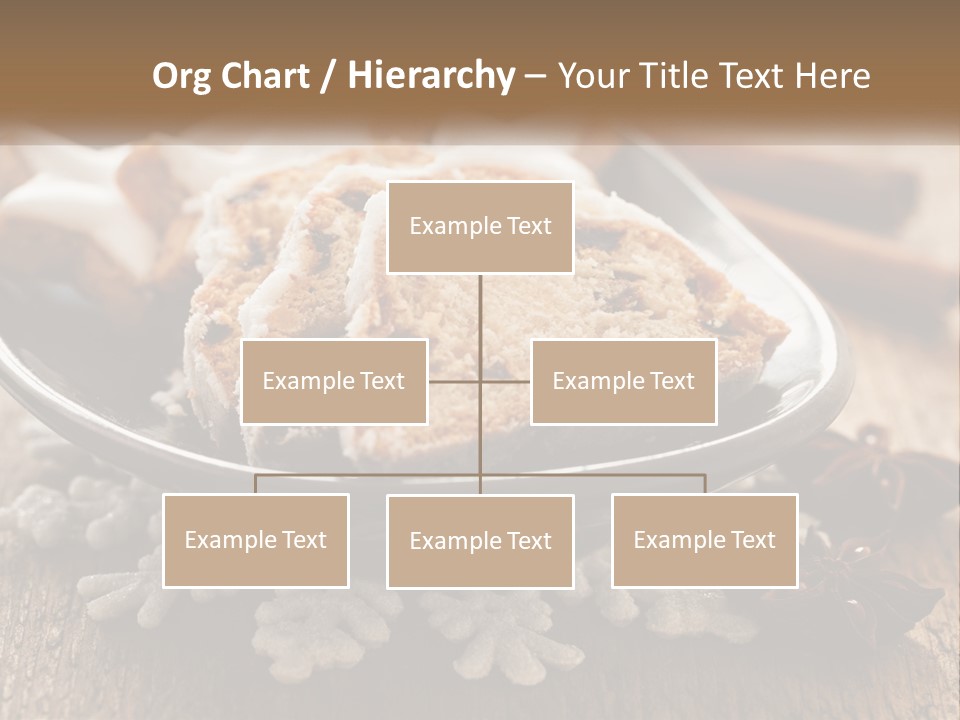 Org Chart / Hierarchy – Your Title Text Here

Example Text

Example Text

Example Text

Example Text

Example Text

Example Text